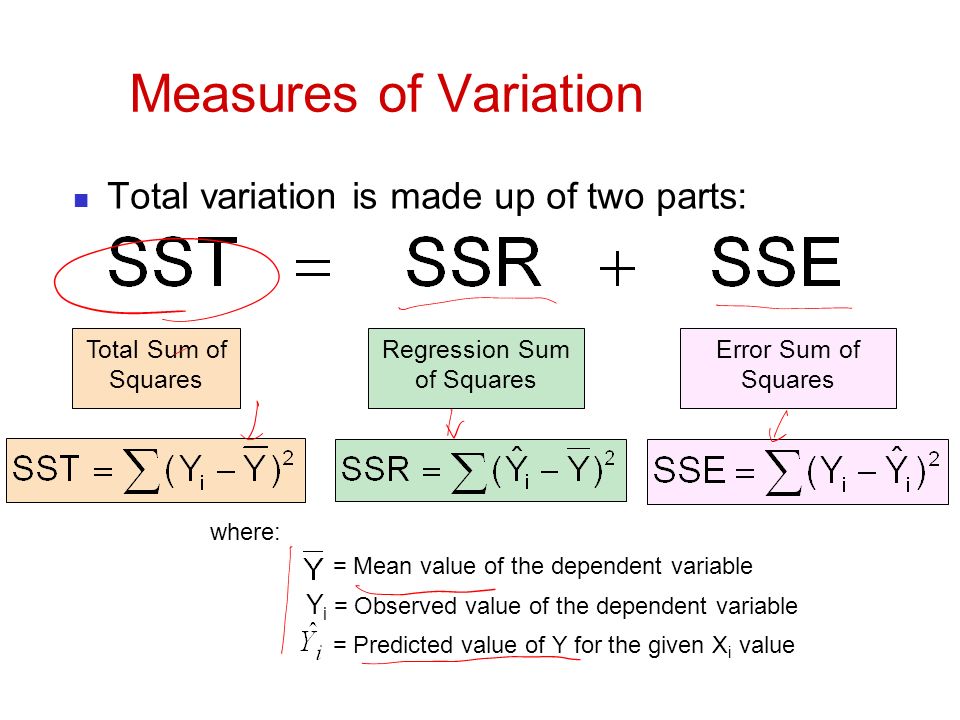 Measures of Variation

Total variation is made up of two parts:

$SST = SSR + SSE$

Total Sum of Squares

Regression Sum of Squares

Error Sum of Squares

$SST = \sum (Y_i - \overline{Y})^2$

$SSR = \sum (\hat{Y}_i - \overline{Y})^2$

$SSE = \sum (Y_i - \hat{Y}_i)^2$

where:

$\overline{Y}$ = Mean value of the dependent variable

$Y_i$ = Observed value of the dependent variable

$\hat{Y}_i$ = Predicted value of Y for the given $X_i$ value